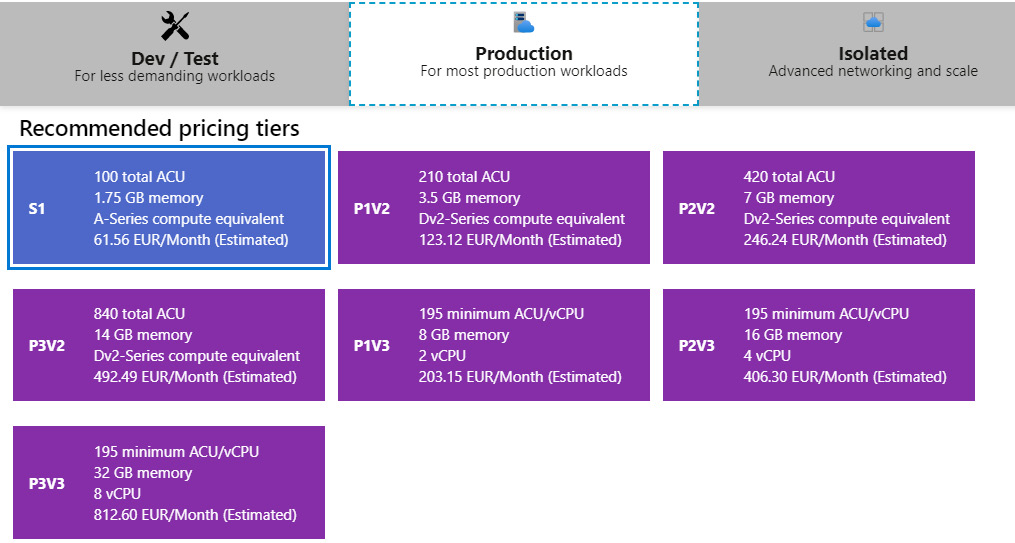 Dev / Test
For less demanding workloads

Production
For most production workloads

Isolated
Advanced networking and scale

Recommended pricing tiers

S1
100 total ACU
1.75 GB memory
A-Series compute equivalent
61.56 EUR/Month (Estimated)

P1V2
210 total ACU
3.5 GB memory
Dv2-Series compute equivalent
123.12 EUR/Month (Estimated)

P2V2
420 total ACU
7 GB memory
Dv2-Series compute equivalent
246.24 EUR/Month (Estimated)

P3V2
840 total ACU
14 GB memory
Dv2-Series compute equivalent
492.49 EUR/Month (Estimated)

P1V3
195 minimum ACU/vCPU
8 GB memory
2 vCPU
203.15 EUR/Month (Estimated)

P2V3
195 minimum ACU/vCPU
16 GB memory
4 vCPU
406.30 EUR/Month (Estimated)

P3V3
195 minimum ACU/vCPU
32 GB memory
8 vCPU
812.60 EUR/Month (Estimated)